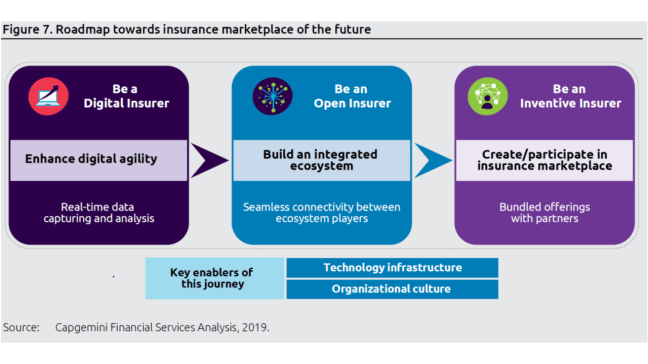 Figure 7. Roadmap towards insurance marketplace of the future

Be a Digital Insurer

Enhance digital agility

Real-time data capturing and analysis

Be an Open Insurer

Build an integrated ecosystem

Seamless connectivity between ecosystem players

Be an Inventive Insurer

Create/participate in insurance marketplace

Bundled offerings with partners

Key enablers of this journey

Technology infrastructure

Organizational culture

Source: Capgemini Financial Services Analysis, 2019.